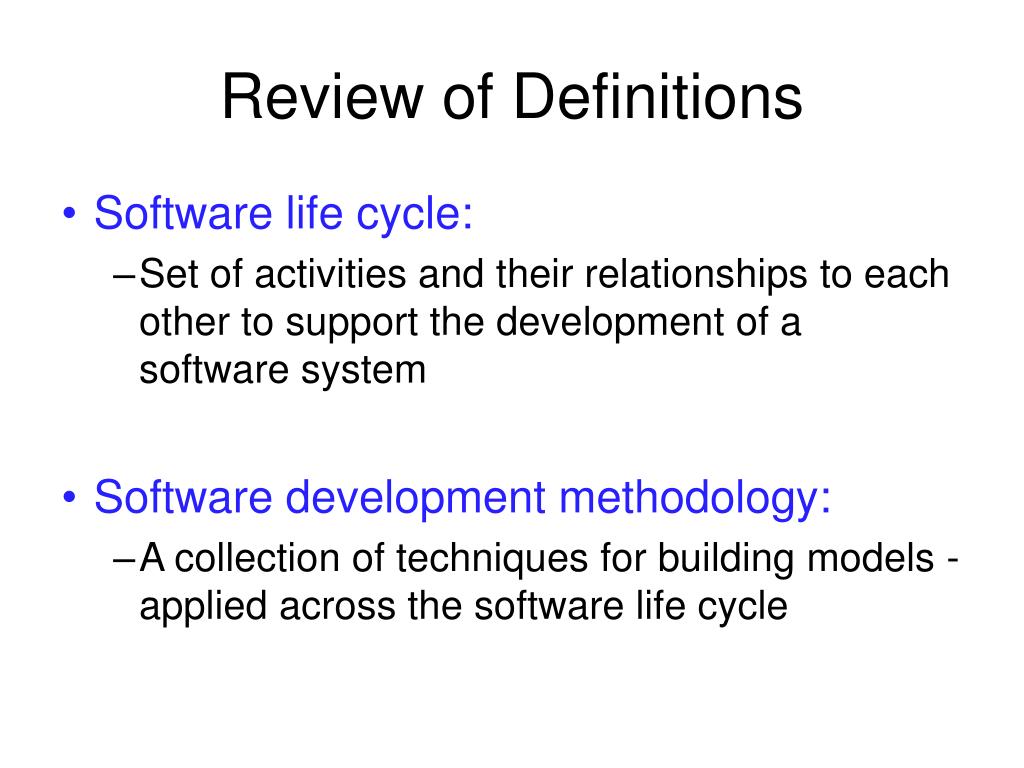 Review of Definitions

• Software life cycle:
– Set of activities and their relationships to each other to support the development of a software system

• Software development methodology:
– A collection of techniques for building models - applied across the software life cycle